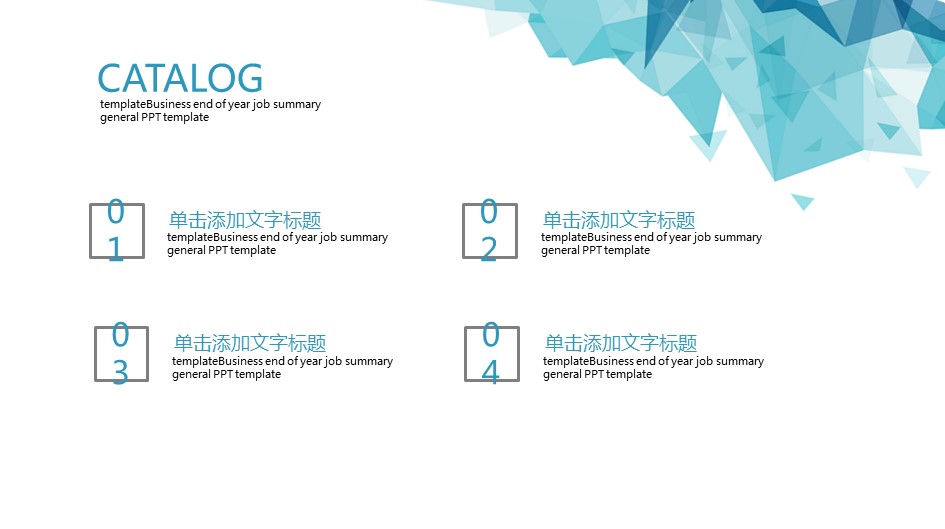 CATALOG
templateBusiness end of year job summary general PPT template

01
单击添加文字标题
templateBusiness end of year job summary general PPT template

02
单击添加文字标题
templateBusiness end of year job summary general PPT template

03
单击添加文字标题
templateBusiness end of year job summary general PPT template

04
单击添加文字标题
templateBusiness end of year job summary general PPT template